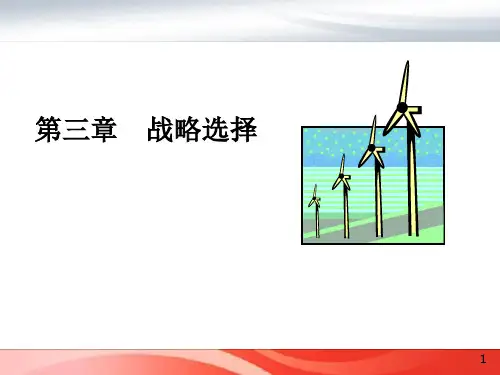 第三章　战略选择

1